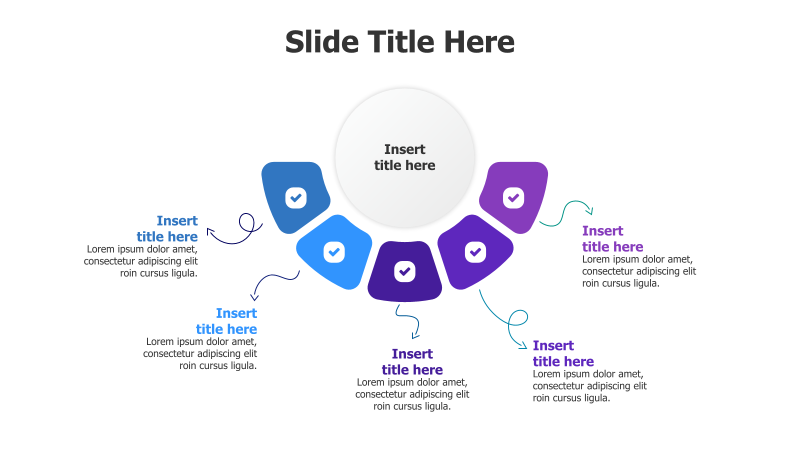 Slide Title Here

Insert title here

Insert title here
Lorem ipsum dolor amet, consectetur adipiscing elit roin cursus ligula.

Insert title here
Lorem ipsum dolor amet, consectetur adipiscing elit roin cursus ligula.

Insert title here
Lorem ipsum dolor amet, consectetur adipiscing elit roin cursus ligula.

Insert title here
Lorem ipsum dolor amet, consectetur adipiscing elit roin cursus ligula.

Insert title here
Lorem ipsum dolor amet, consectetur adipiscing elit roin cursus ligula.